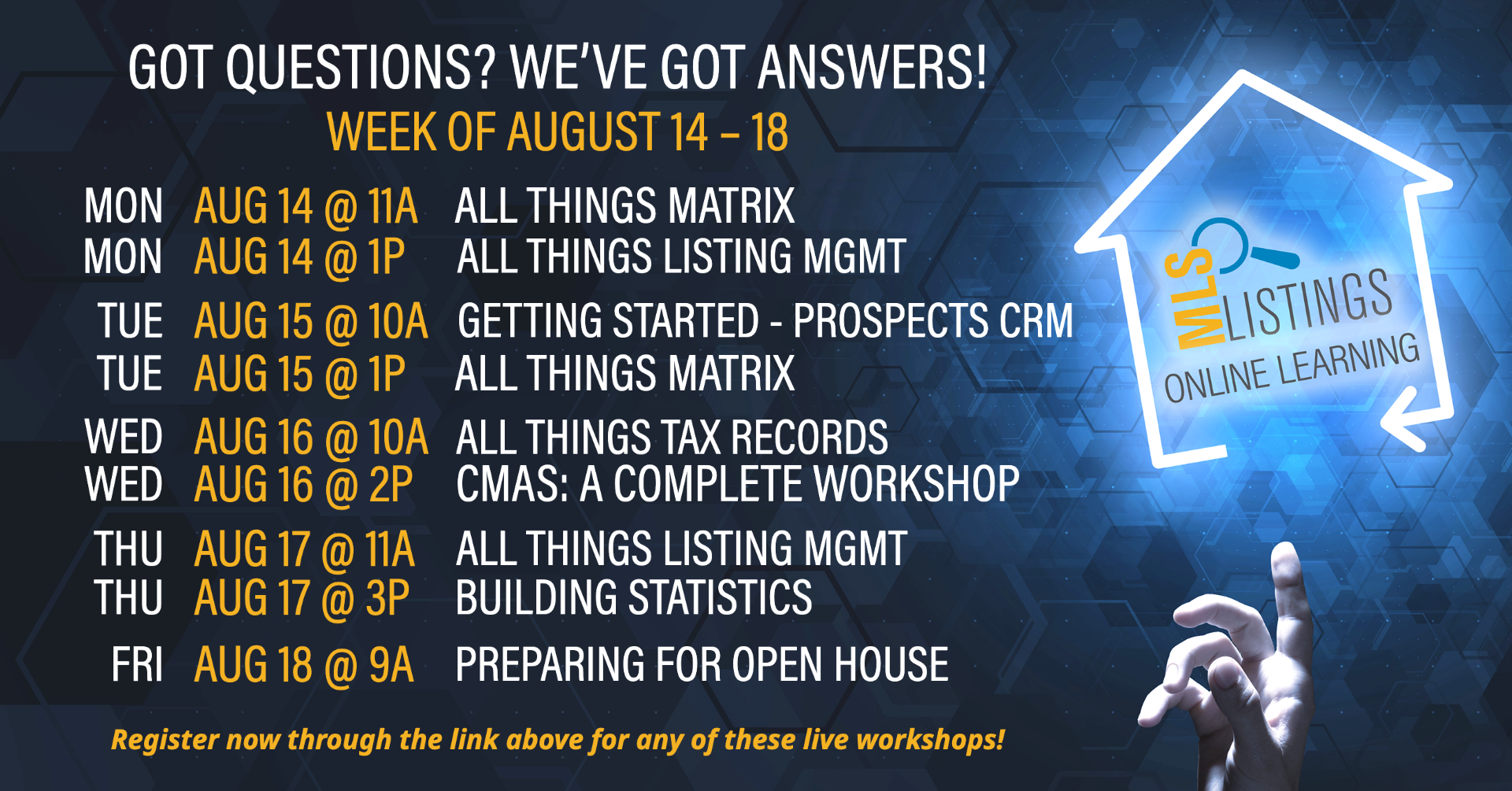 GOT QUESTIONS? WE'VE GOT ANSWERS!
WEEK OF AUGUST 14 – 18

MON AUG 14 @ 11A ALL THINGS MATRIX
MON AUG 14 @ 1P ALL THINGS LISTING MGMT
TUE AUG 15 @ 10A GETTING STARTED - PROSPECTS CRM
TUE AUG 15 @ 1P ALL THINGS MATRIX
WED AUG 16 @ 10A ALL THINGS TAX RECORDS
WED AUG 16 @ 2P CMAS: A COMPLETE WORKSHOP
THU AUG 17 @ 11A ALL THINGS LISTING MGMT
THU AUG 17 @ 3P BUILDING STATISTICS
FRI AUG 18 @ 9A PREPARING FOR OPEN HOUSE

Register now through the link above for any of these live workshops!

MLS LISTINGS
ONLINE LEARNING